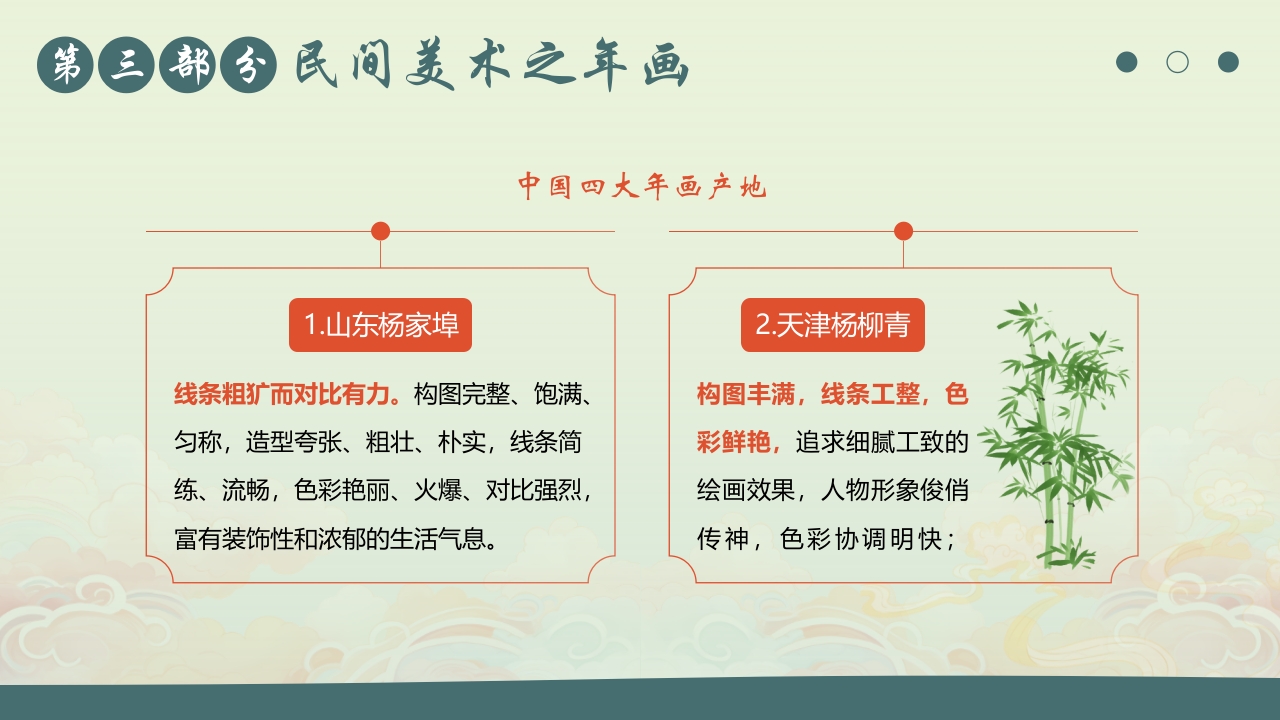 第三部分 民间美术之年画

中国四大年画产地

1.山东杨家埠

线条粗犷而对比有力。构图完整、饱满、匀称，造型夸张、粗壮、朴实，线条简练、流畅，色彩艳丽、火爆、对比强烈，富有装饰性和浓郁的生活气息。

2.天津杨柳青

构图丰满，线条工整，色彩鲜艳，追求细腻工致的绘画效果，人物形象俊俏传神，色彩协调明快；